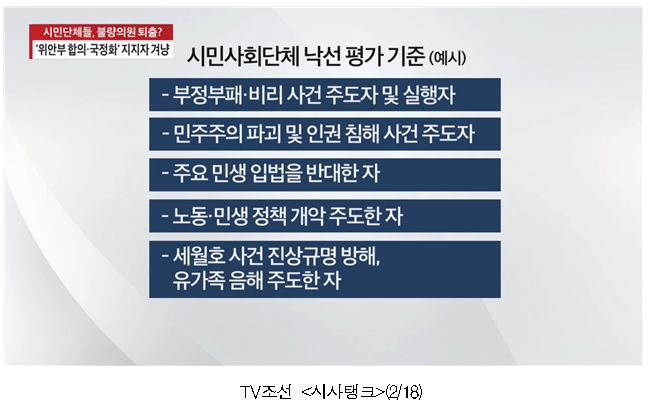 시민단체들, 불량의원 퇴출?
'위안부 합의·국정화' 지지자 겨냥

시민사회단체 낙선 평가 기준 (예시)

- 부정부패·비리 사건 주도자 및 실행자

- 민주주의 파괴 및 인권 침해 사건 주도자

- 주요 민생 입법을 반대한 자

- 노동·민생 정책 개악 주도한 자

- 세월호 사건 진상규명 방해, 유가족 음해 주도한 자

TV조선 <시사탱크>(2/18)